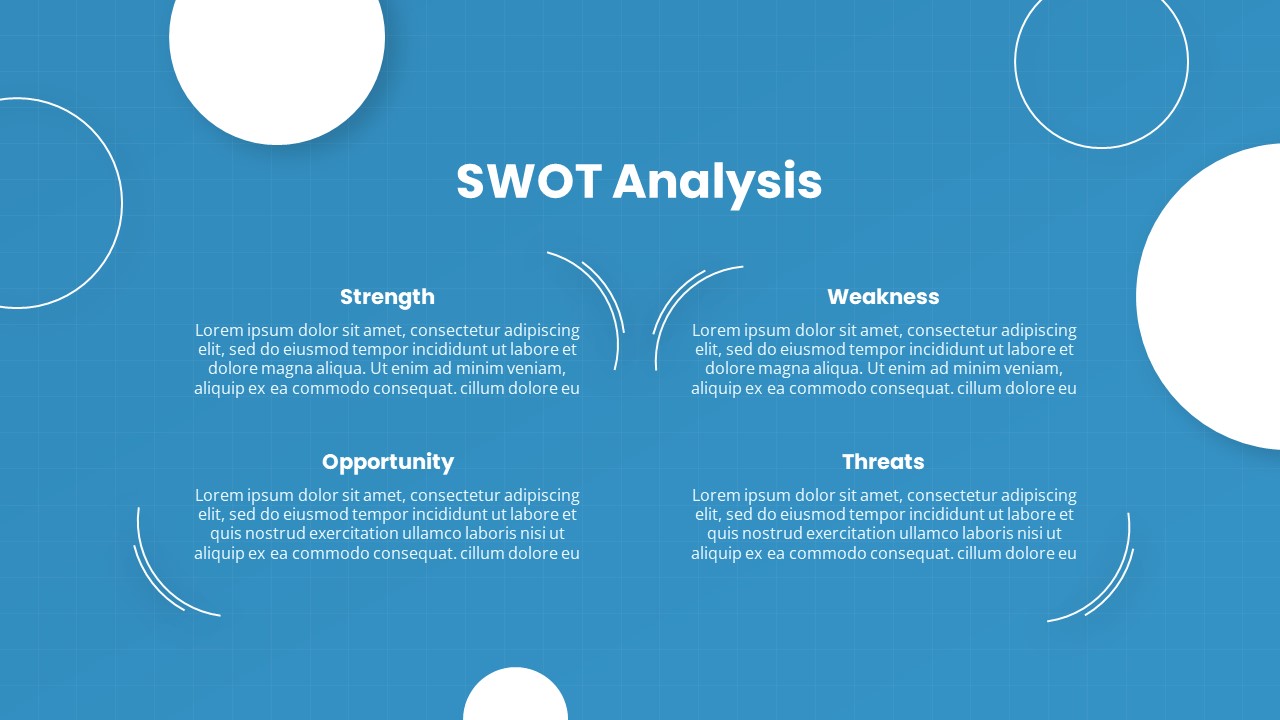 SWOT Analysis

Strength

Lorem ipsum dolor sit amet, consectetur adipiscing elit, sed do eiusmod tempor incididunt ut labore et dolore magna aliqua. Ut enim ad minim veniam, aliquip ex ea commodo consequat. cillum dolore eu

Weakness

Lorem ipsum dolor sit amet, consectetur adipiscing elit, sed do eiusmod tempor incididunt ut labore et dolore magna aliqua. Ut enim ad minim veniam, aliquip ex ea commodo consequat. cillum dolore eu

Opportunity

Lorem ipsum dolor sit amet, consectetur adipiscing elit, sed do eiusmod tempor incididunt ut labore et quis nostrud exercitation ullamco laboris nisi ut aliquip ex ea commodo consequat. cillum dolore eu

Threats

Lorem ipsum dolor sit amet, consectetur adipiscing elit, sed do eiusmod tempor incididunt ut labore et quis nostrud exercitation ullamco laboris nisi ut aliquip ex ea commodo consequat. cillum dolore eu